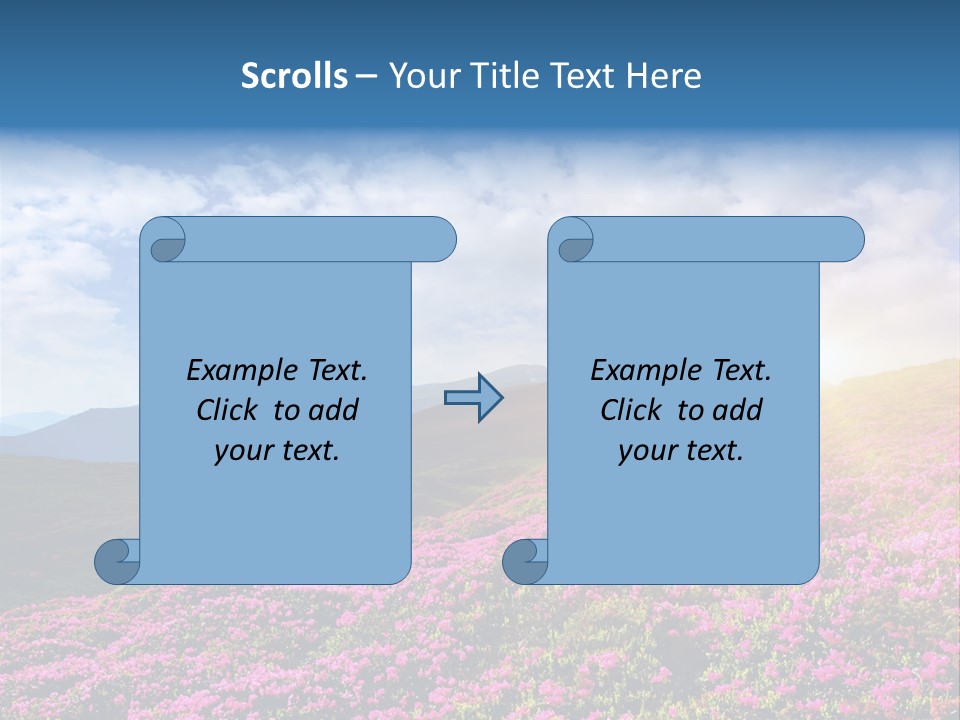 Scrolls – Your Title Text Here

Example Text. Click to add your text.

Example Text. Click to add your text.